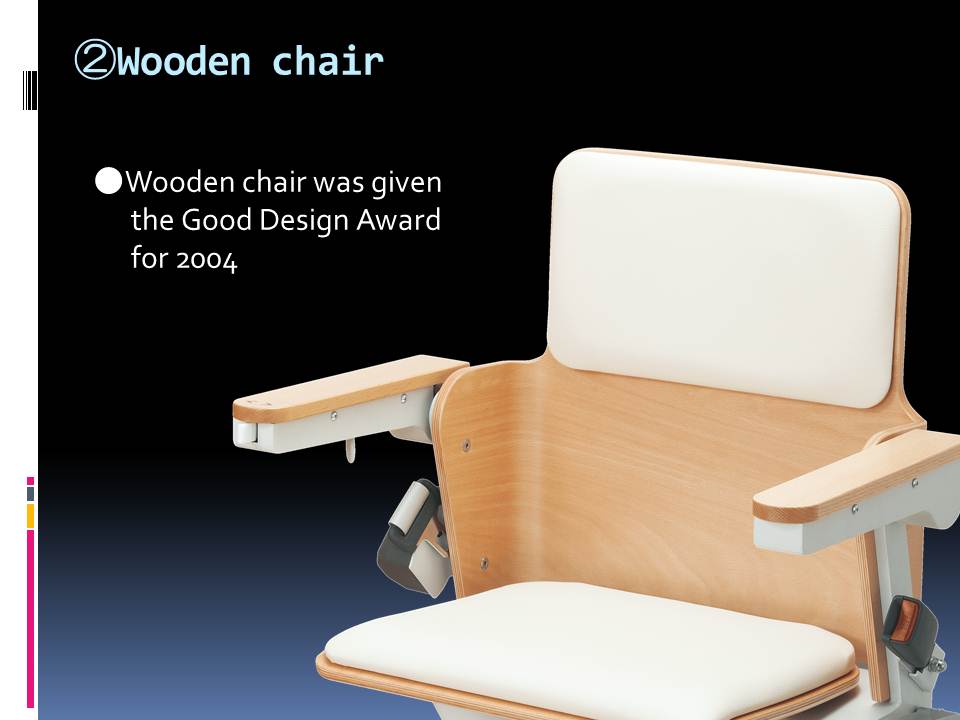 ②Wooden chair

●Wooden chair was given the Good Design Award for 2004